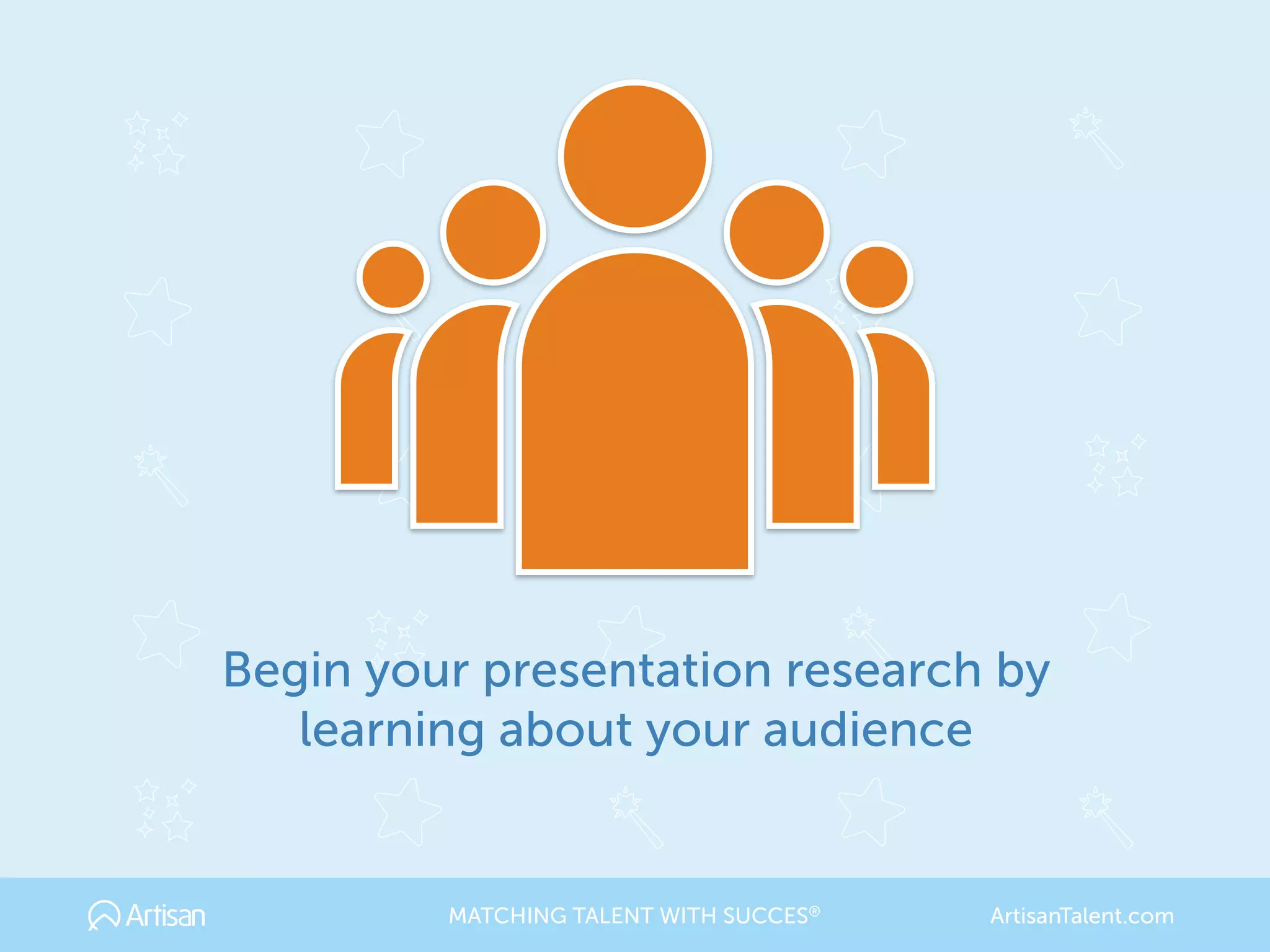 Begin your presentation research by learning about your audience

Artisan

MATCHING TALENT WITH SUCCES®

ArtisanTalent.com